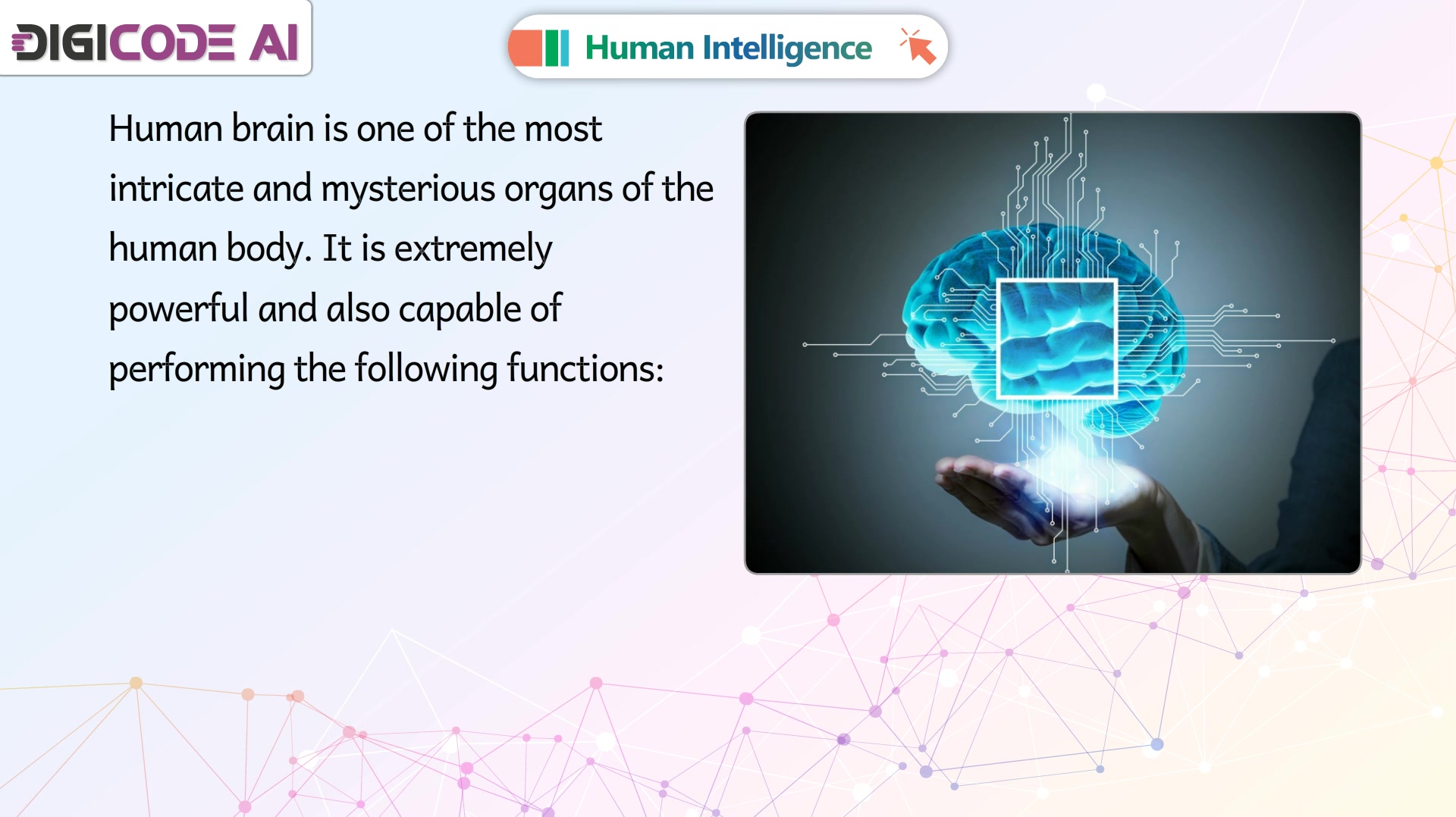 DIGICODE AI

Human Intelligence

Human brain is one of the most intricate and mysterious organs of the human body. It is extremely powerful and also capable of performing the following functions: